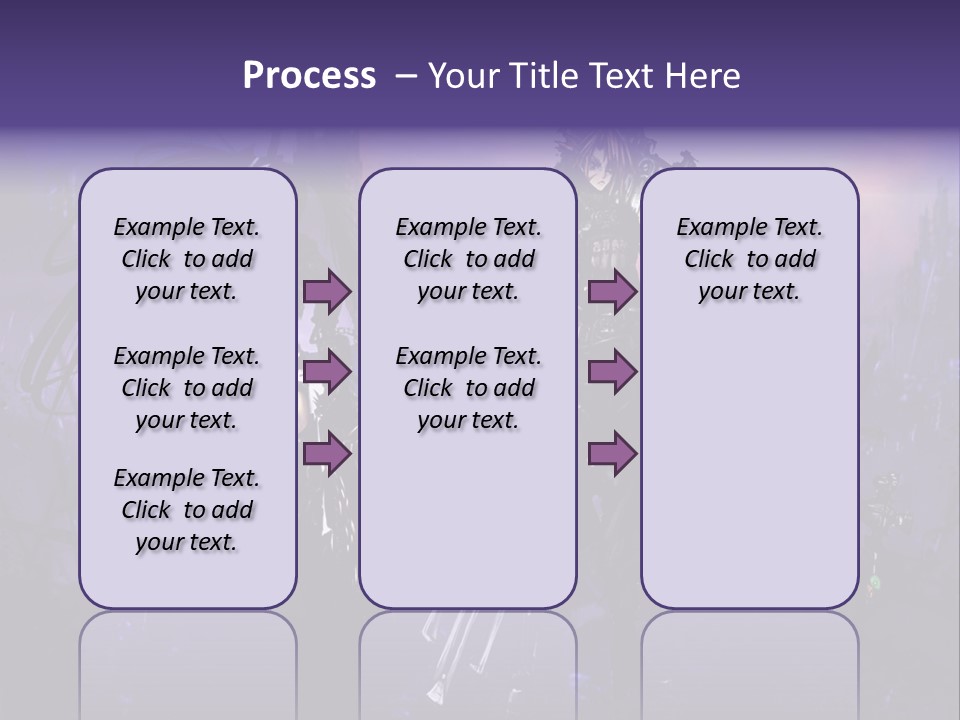 Process – Your Title Text Here

Example Text. Click to add your text.

Example Text. Click to add your text.

Example Text. Click to add your text.

Example Text. Click to add your text.

Example Text. Click to add your text.

Example Text. Click to add your text.